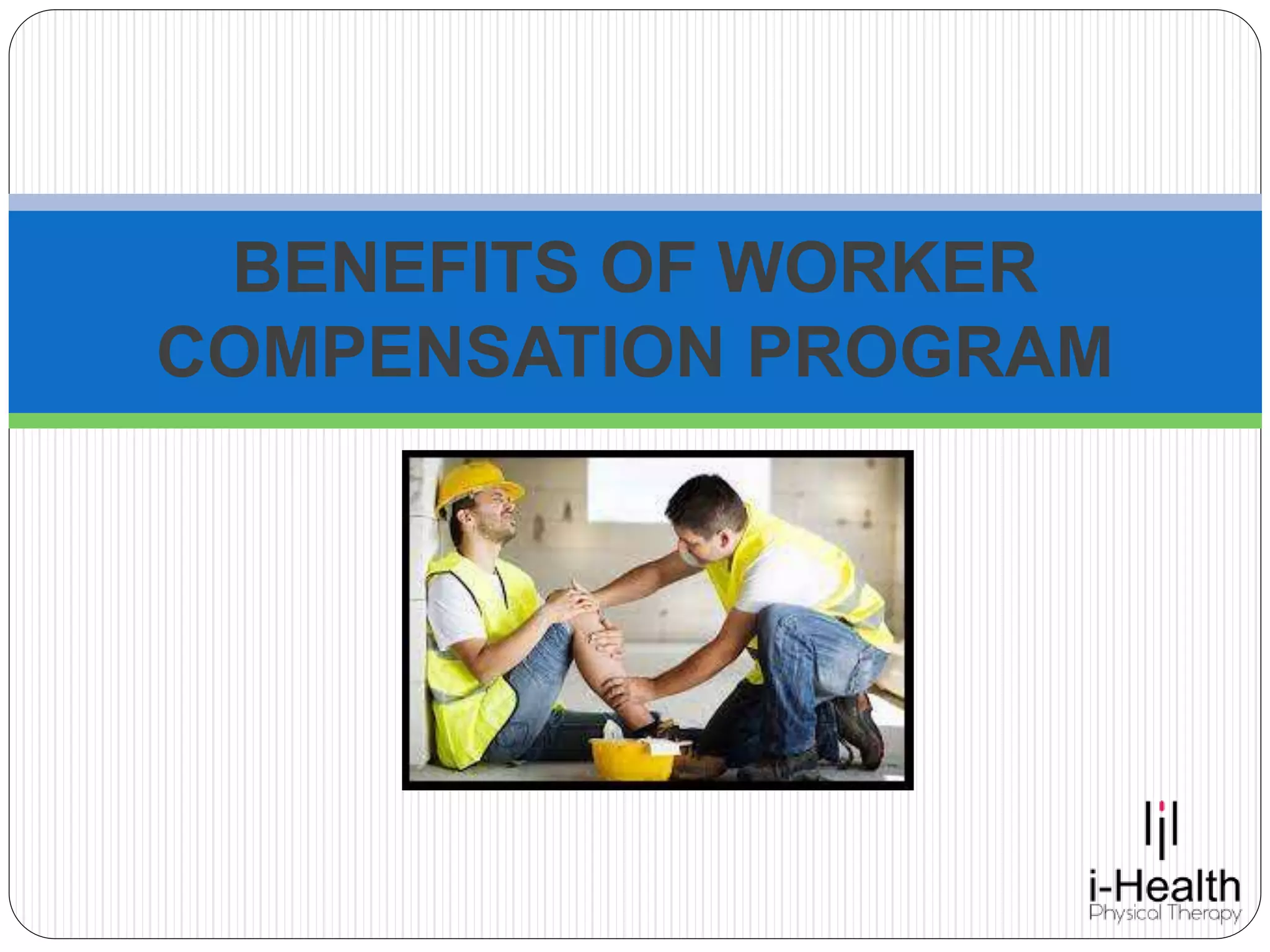 BENEFITS OF WORKER COMPENSATION PROGRAM

i-Health
Physical Therapy